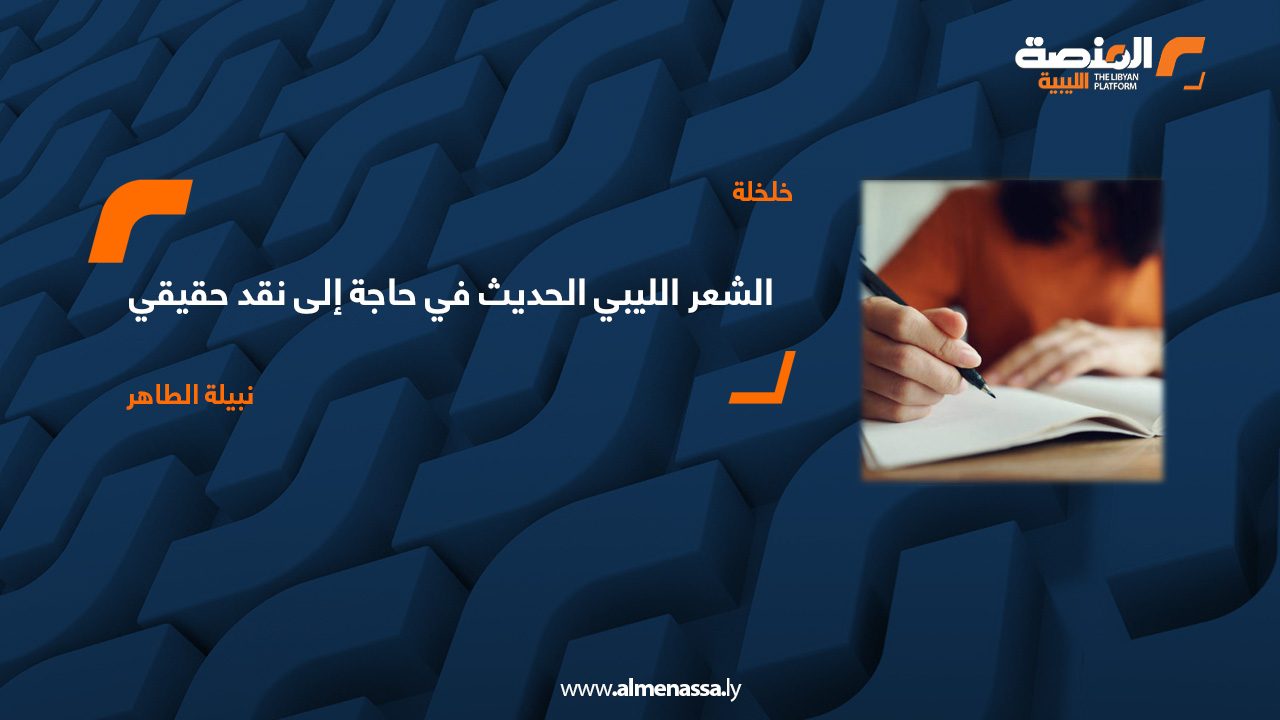 المنصة الليبية
THE LIBYAN PLATFORM

خلخلة

الشعر الليبي الحديث في حاجة إلى نقد حقيقي

نبيلة الطاهر

www.almenassa.ly